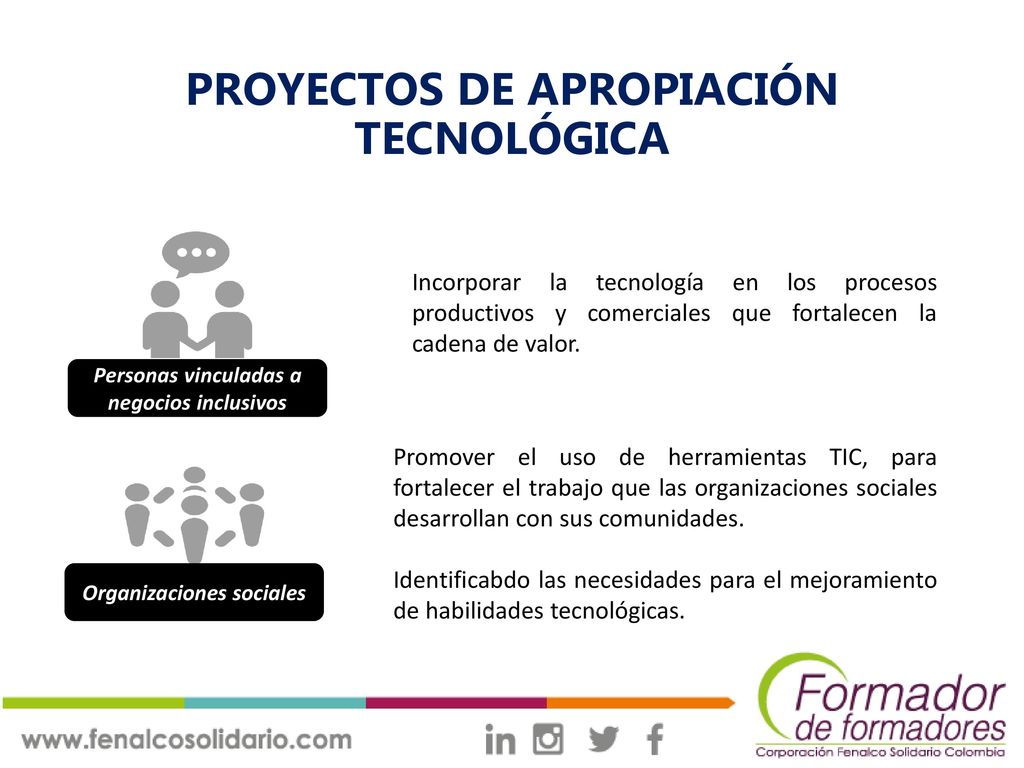 PROYECTOS DE APROPIACIÓN TECNOLÓGICA

Personas vinculadas a negocios inclusivos

Incorporar la tecnología en los procesos productivos y comerciales que fortalecen la cadena de valor.

Organizaciones sociales

Promover el uso de herramientas TIC, para fortalecer el trabajo que las organizaciones sociales desarrollan con sus comunidades.

Identificabdo las necesidades para el mejoramiento de habilidades tecnológicas.

www.fenalcosolidario.com

Formador de formadores
Corporación Fenalco Solidario Colombia